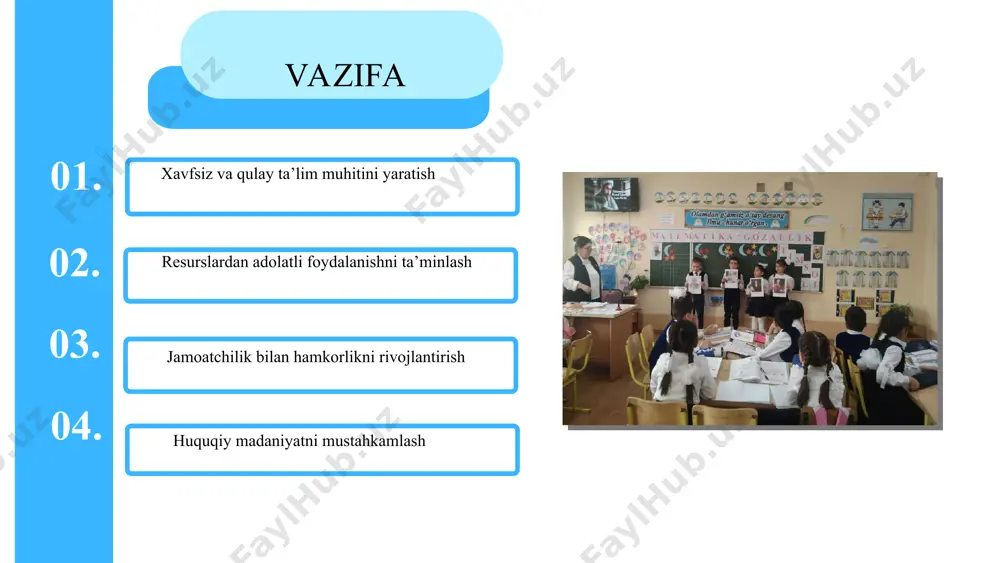 VAZIFA

01. Xavfsiz va qulay ta’lim muhitini yaratish

02. Resurslardan adolatli foydalanishni ta’minlash

03. Jamoatchilik bilan hamkorlikni rivojlantirish

04. Huquqiy madaniyatni mustahkamlash

MATEMATIKA GO'ZALLIK

FaylHub.uz